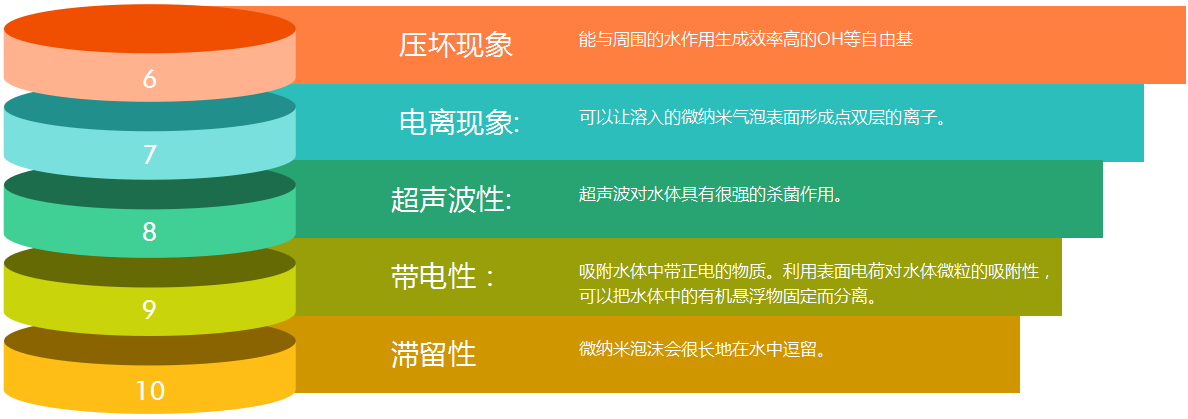 6
压坏现象
能与周围的水作用生成效率高的OH等自由基

7
电离现象:
可以让溶入的微纳米气泡表面形成点双层的离子。

8
超声波性:
超声波对水体具有很强的杀菌作用。

9
带电性：
吸附水体中带正电的物质。利用表面电荷对水体微粒的吸附性，可以把水体中的有机悬浮物固定而分离。

10
滞留性
微纳米泡沫会很长地在水中逗留。